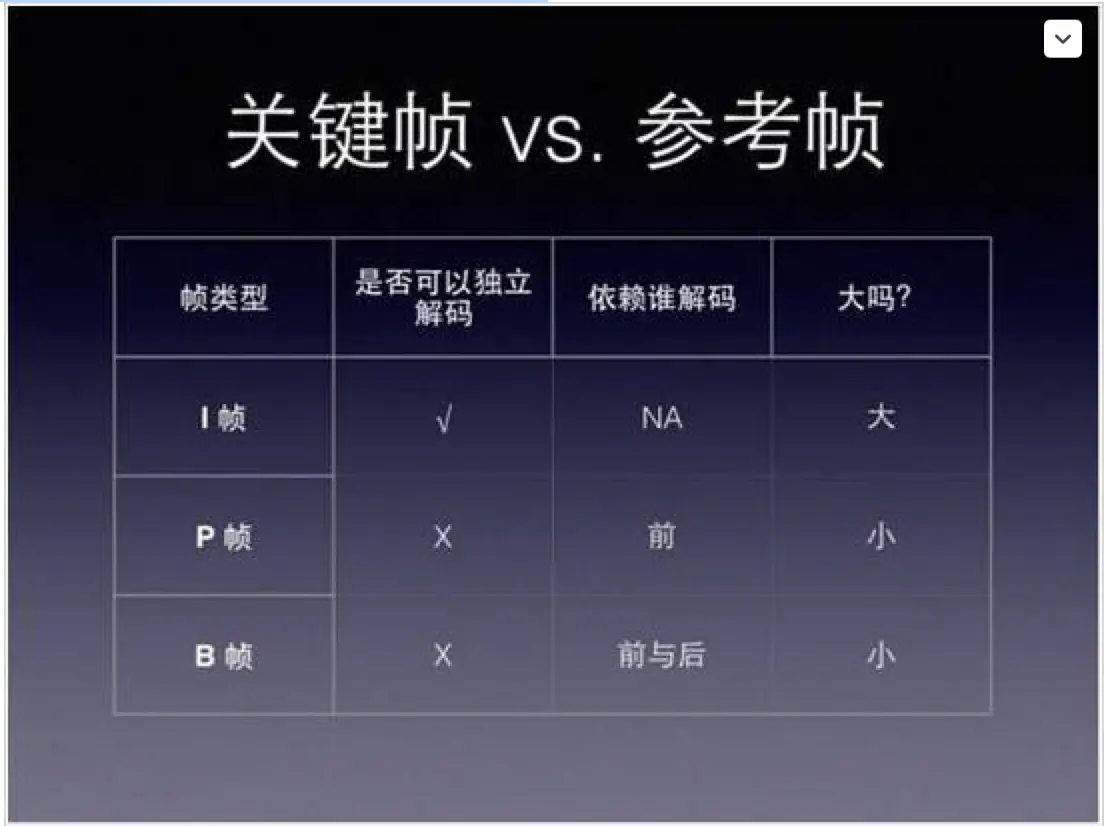 关键帧 vs. 参考帧

| 帧类型 | 是否可以独立解码 | 依赖谁解码 | 大吗? |
|---|---|---|---|
| I 帧 | √ | NA | 大 |
| P 帧 | X | 前 | 小 |
| B 帧 | X | 前与后 | 小 |